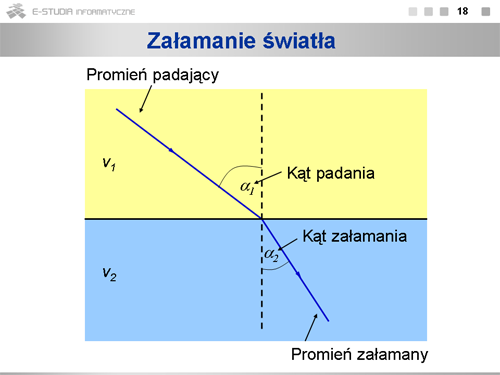 E-STUDIA INFORMATYCZNE

18

Załamanie światła

Promień padający

$v_1$

$\alpha_1$

Kąt padania

Kąt załamania

$\alpha_2$

$v_2$

Promień załamany